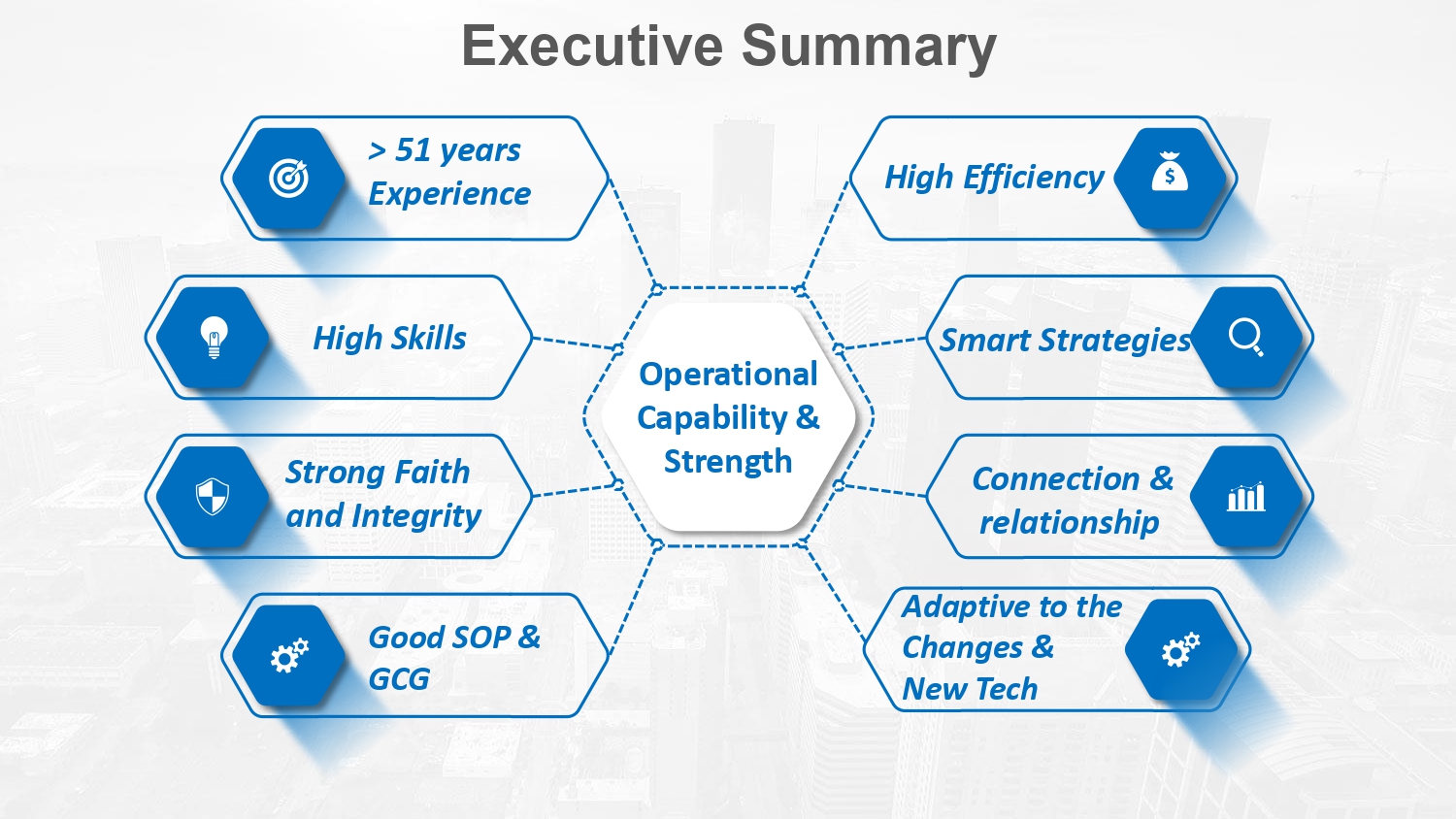 Executive Summary

> 51 years Experience

High Skills

Strong Faith and Integrity

Good SOP & GCG

Operational Capability & Strength

High Efficiency

Smart Strategies

Connection & relationship

Adaptive to the Changes & New Tech